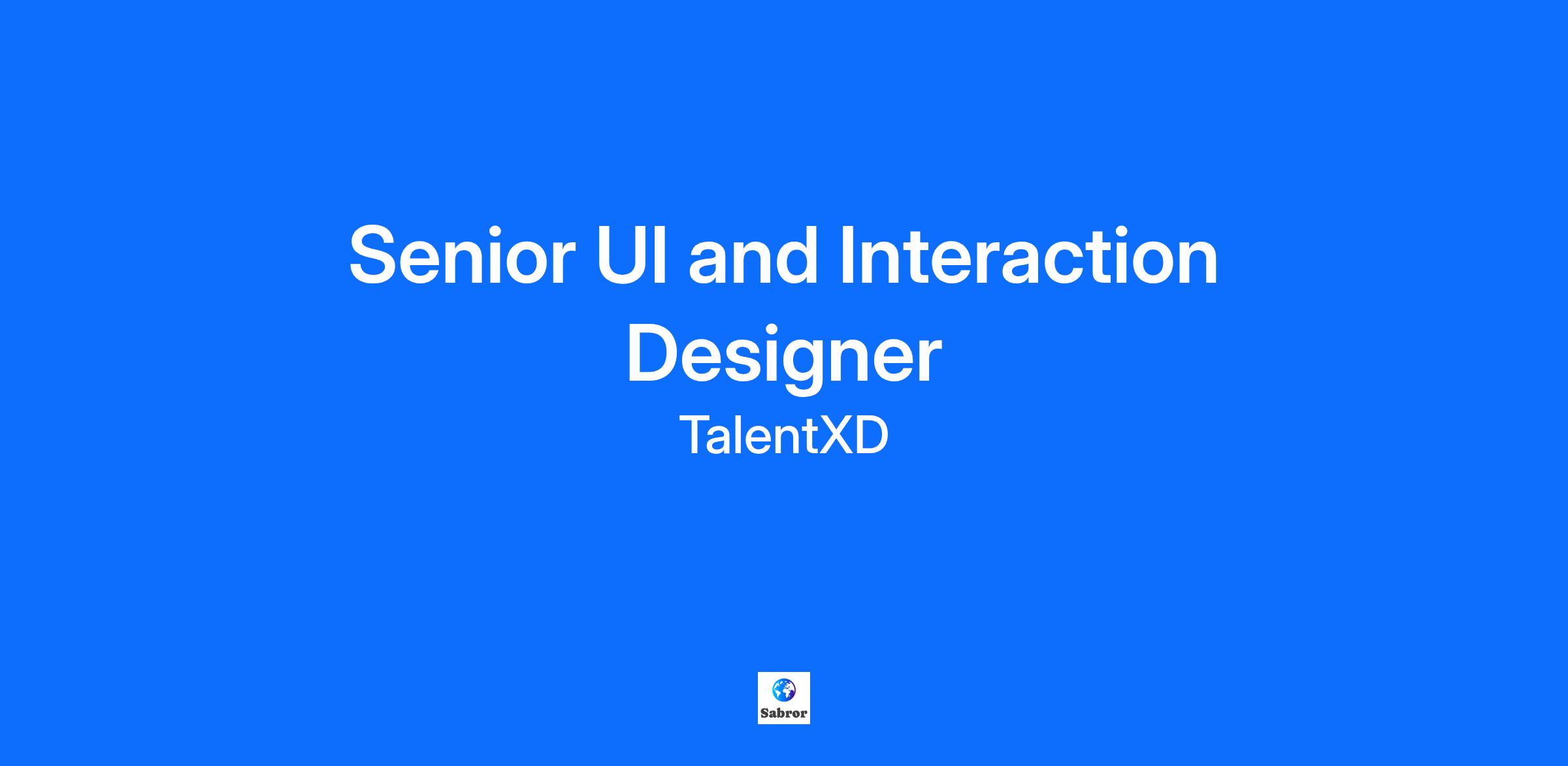 Senior UI and Interaction Designer

TalentXD

Sabror